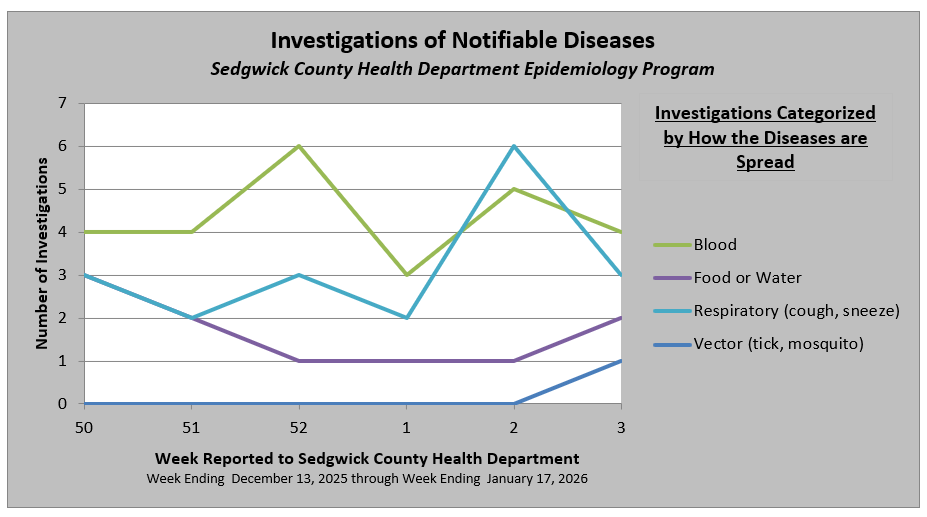 Investigations of Notifiable Diseases
Sedgwick County Health Department Epidemiology Program

Investigations Categorized by How the Diseases are Spread

Number of Investigations
7
6
5
4
3
2
1
0

50 51 52 1 2 3

Blood
Food or Water
Respiratory (cough, sneeze)
Vector (tick, mosquito)

Week Reported to Sedgwick County Health Department
Week Ending December 13, 2025 through Week Ending January 17, 2026